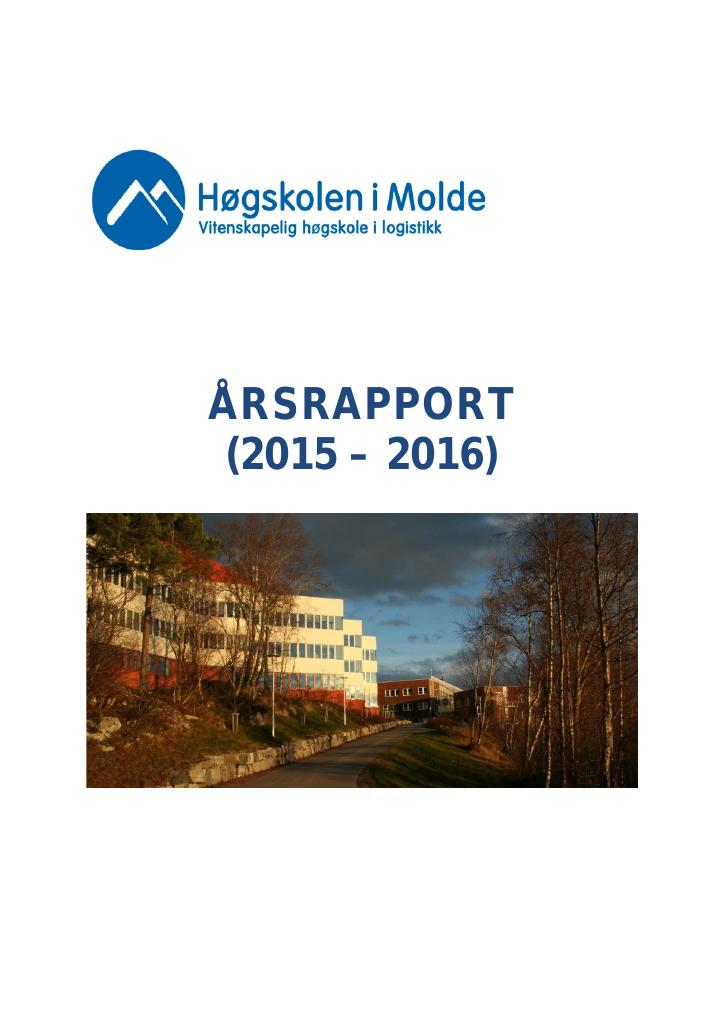 Høgskolen i Molde
Vitenskapelig høgskole i logistikk

ÅRSRAPPORT
(2015 – 2016)